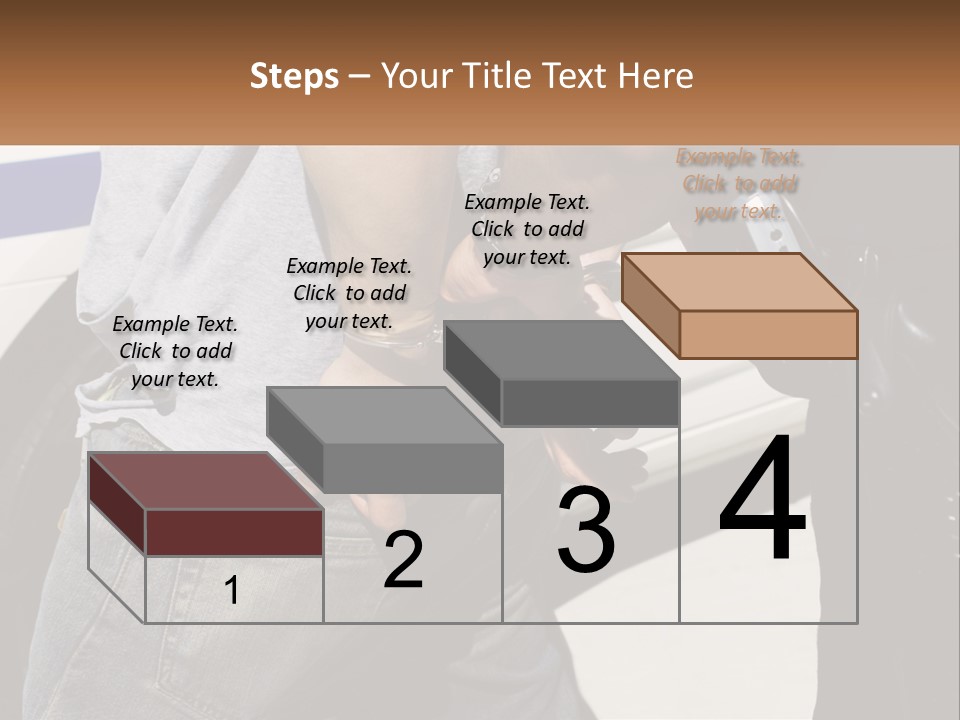 Steps – Your Title Text Here

Example Text. Click to add your text.

Example Text. Click to add your text.

Example Text. Click to add your text.

Example Text. Click to add your text.

1

2

3

4